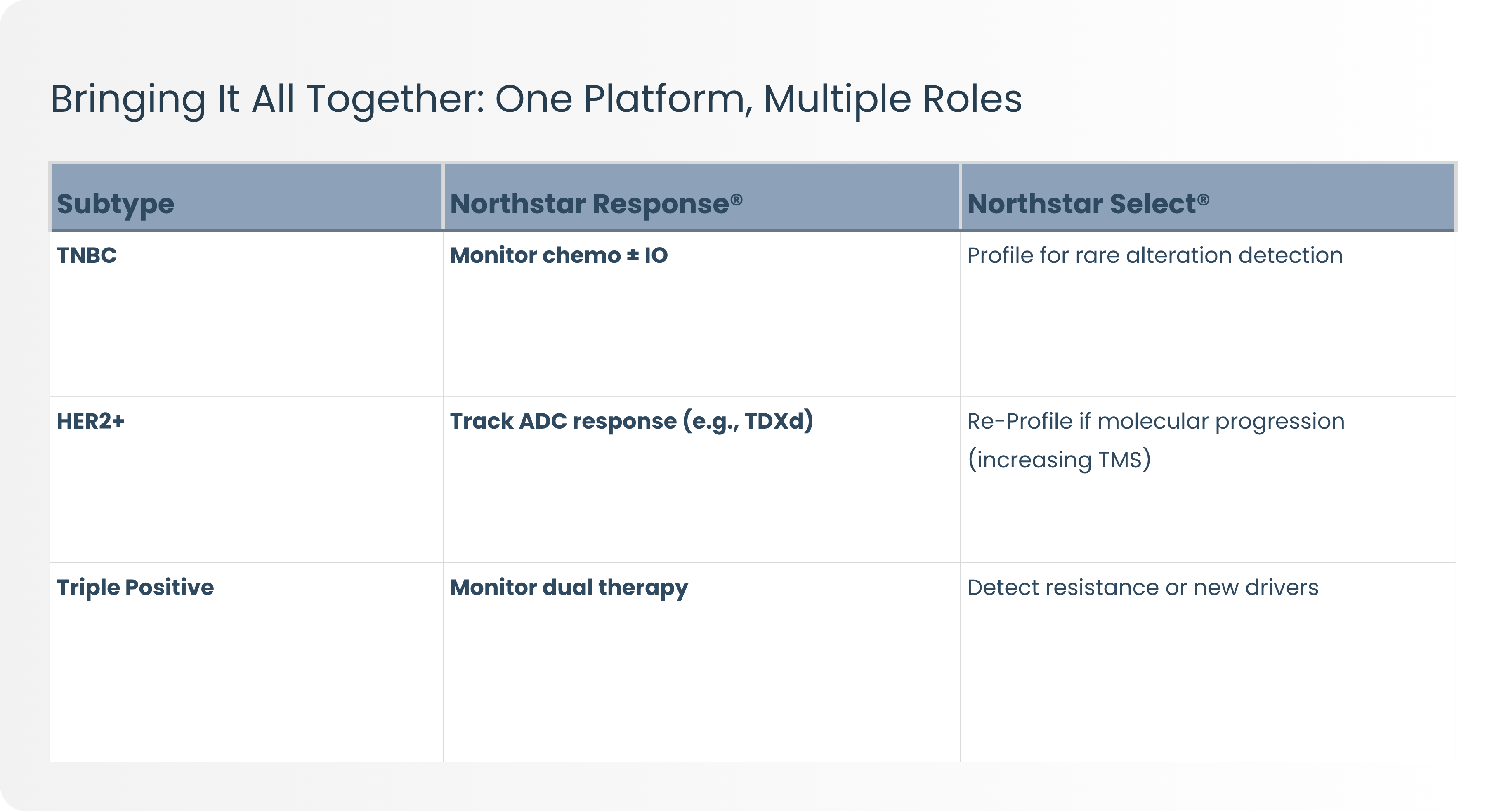 Bringing It All Together: One Platform, Multiple Roles

| Subtype | Northstar Response® | Northstar Select® |
|---|---|---|
| TNBC | Monitor chemo ± IO | Profile for rare alteration detection |
| HER2+ | Track ADC response (e.g., TDXd) | Re-Profile if molecular progression (increasing TMS) |
| Triple Positive | Monitor dual therapy | Detect resistance or new drivers |